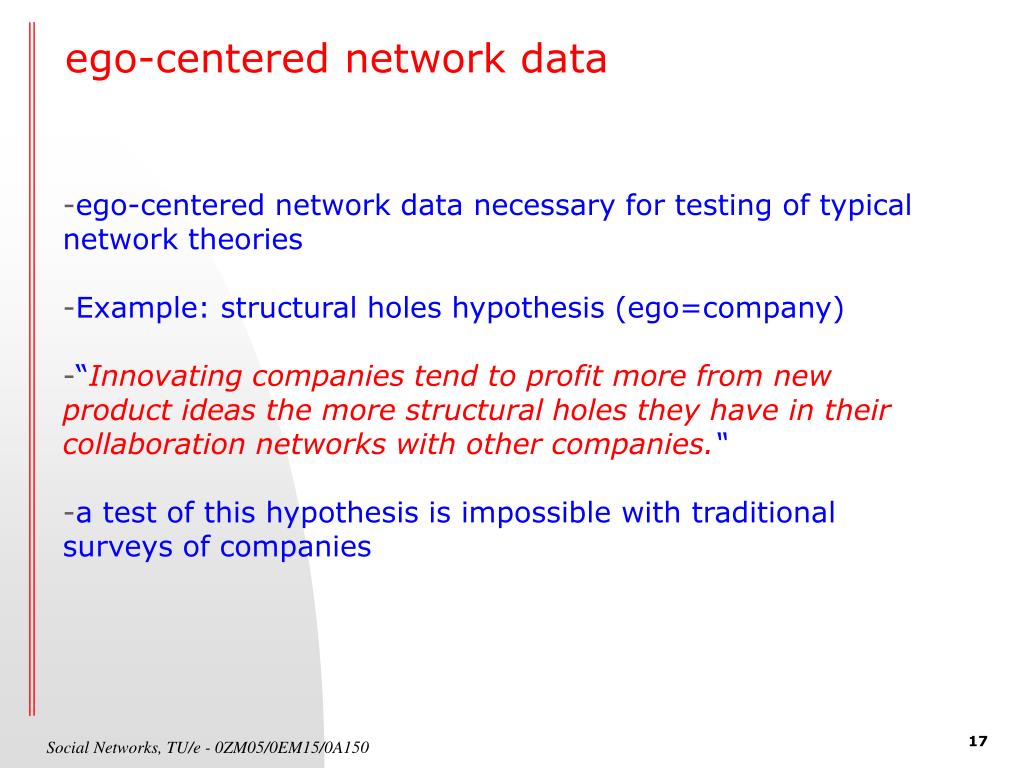 ego-centered network data

-ego-centered network data necessary for testing of typical network theories

-Example: structural holes hypothesis (ego=company)

-“Innovating companies tend to profit more from new product ideas the more structural holes they have in their collaboration networks with other companies.“

-a test of this hypothesis is impossible with traditional surveys of companies

Social Networks, TU/e - 0ZM05/0EM15/0A150

17